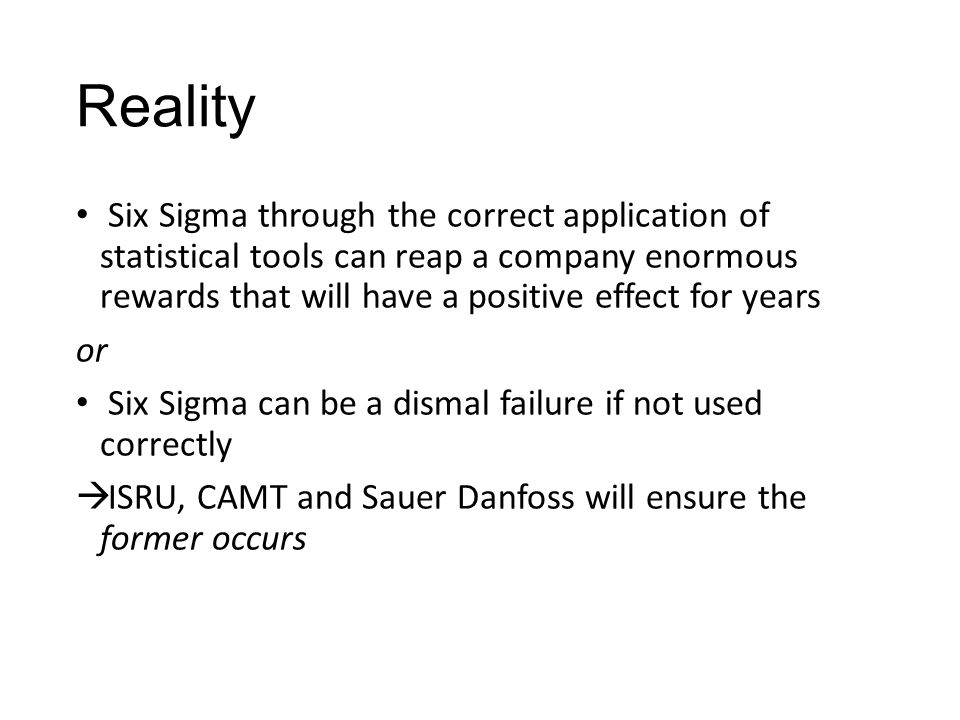 Reality

• Six Sigma through the correct application of statistical tools can reap a company enormous rewards that will have a positive effect for years

or

• Six Sigma can be a dismal failure if not used correctly

→ISRU, CAMT and Sauer Danfoss will ensure the former occurs